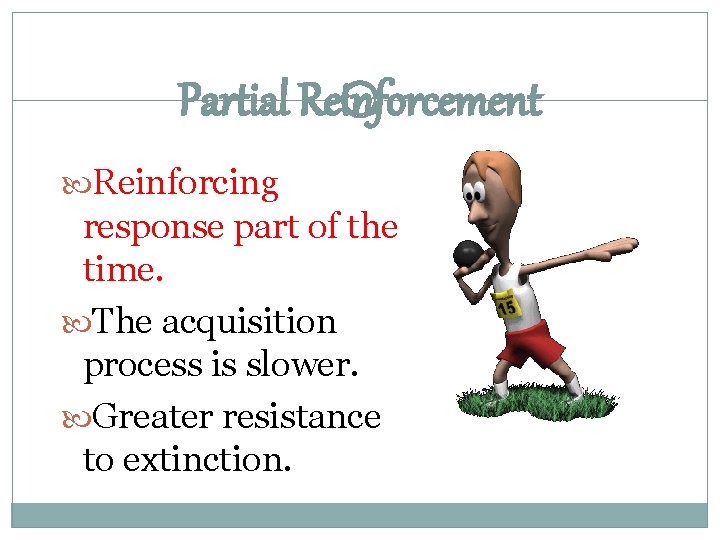 Partial Reinforcement

Reinforcing response part of the time.

The acquisition process is slower.

Greater resistance to extinction.

15